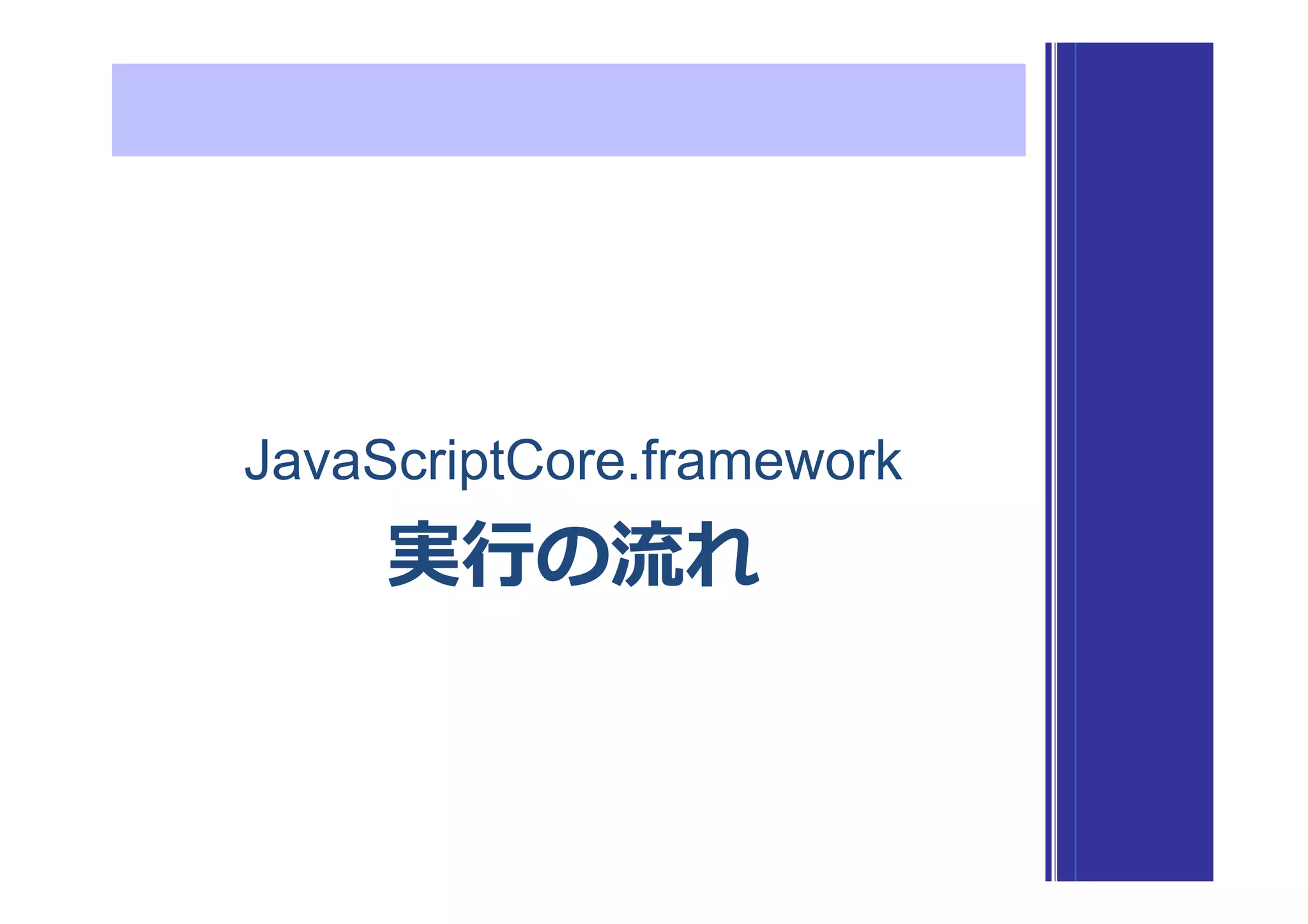 JavaScriptCore.framework
実行の流れ